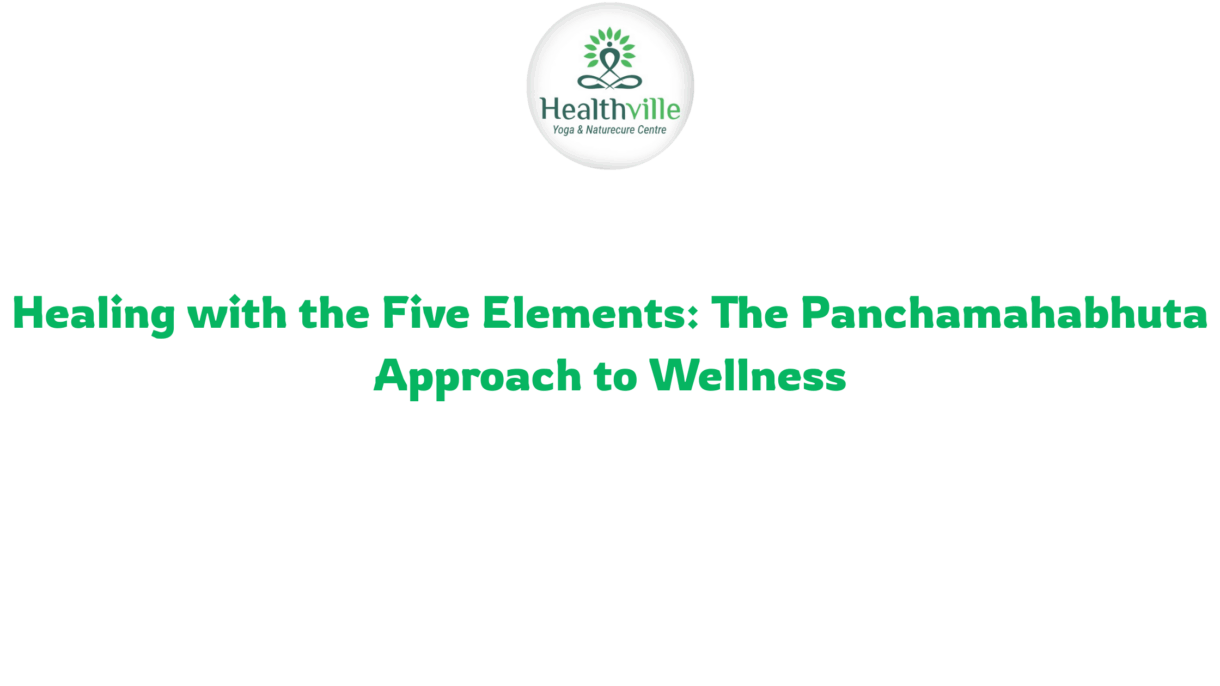 Healthville
Yoga & Naturecure Centre

Healing with the Five Elements: The Panchamahabhuta Approach to Wellness